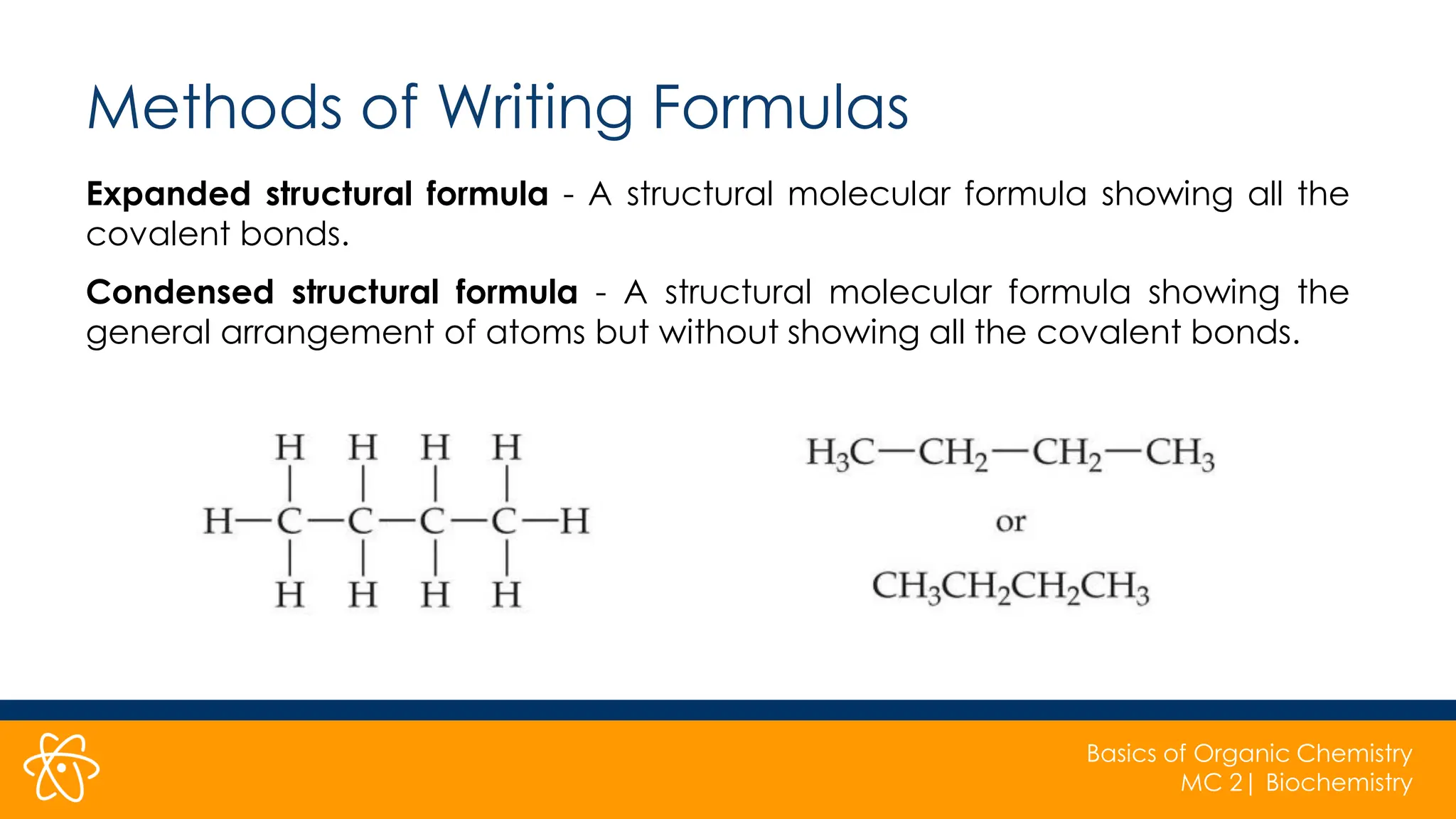 Methods of Writing Formulas

**Expanded structural formula** - A structural molecular formula showing all the covalent bonds.

**Condensed structural formula** - A structural molecular formula showing the general arrangement of atoms but without showing all the covalent bonds.

H H H H
| | | |
H—C—C—C—C—H
| | | |
H H H H

$H_3C—CH_2—CH_2—CH_3$

or

$CH_3CH_2CH_2CH_3$

Basics of Organic Chemistry
MC 2| Biochemistry